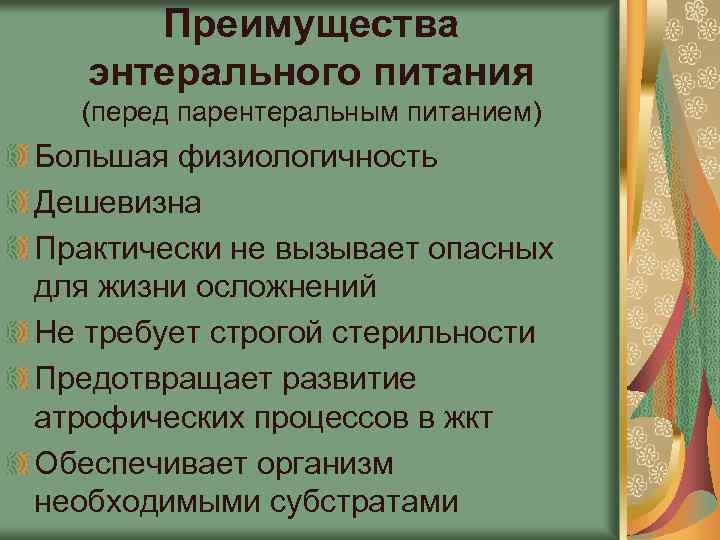 Преимущества энтерального питания
(перед парентеральным питанием)

Большая физиологичность

Дешевизна

Практически не вызывает опасных для жизни осложнений

Не требует строгой стерильности

Предотвращает развитие атрофических процессов в жкт

Обеспечивает организм необходимыми субстратами